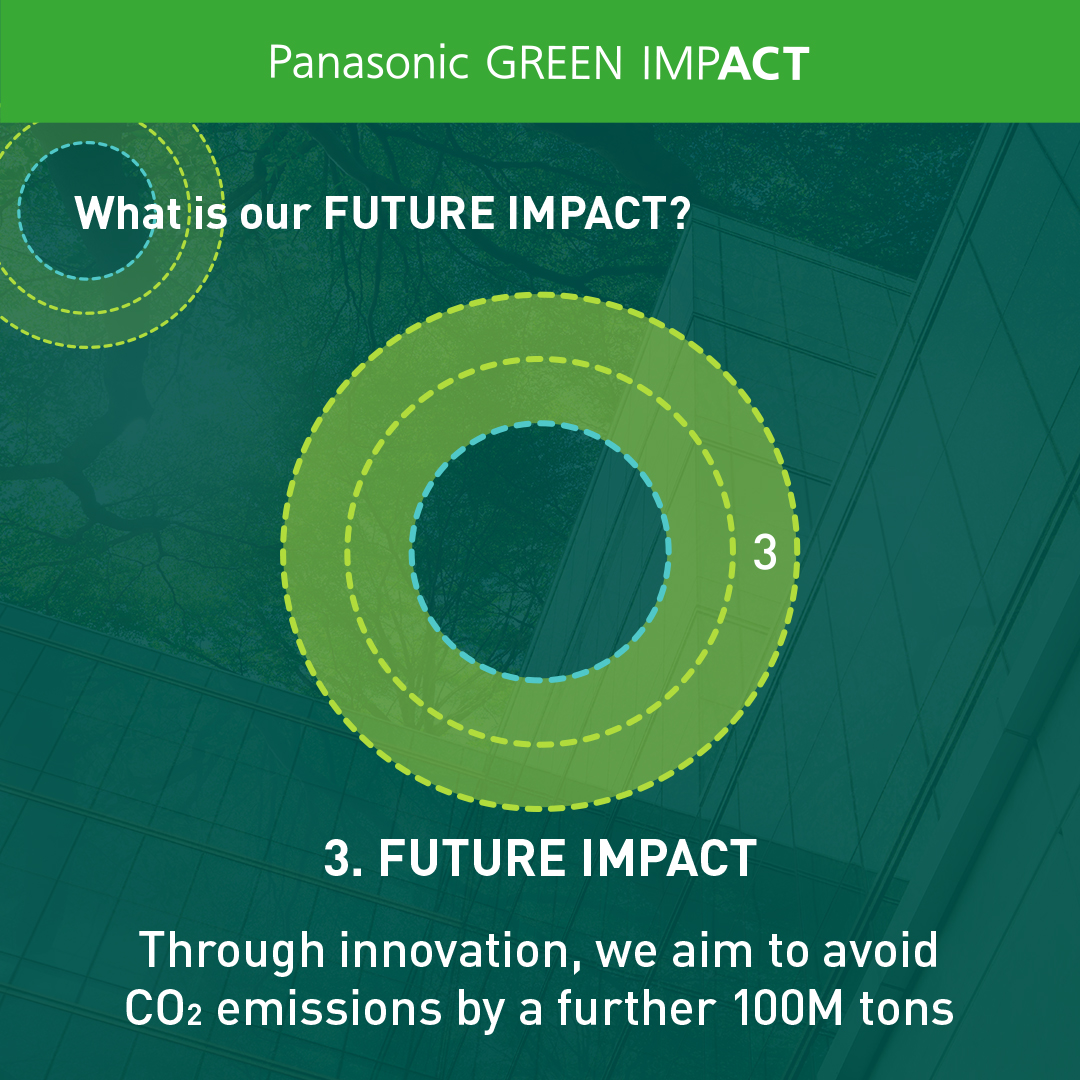 Panasonic GREEN IMPACT

What is our FUTURE IMPACT?

3

3. FUTURE IMPACT

Through innovation, we aim to avoid $CO_2$ emissions by a further 100M tons